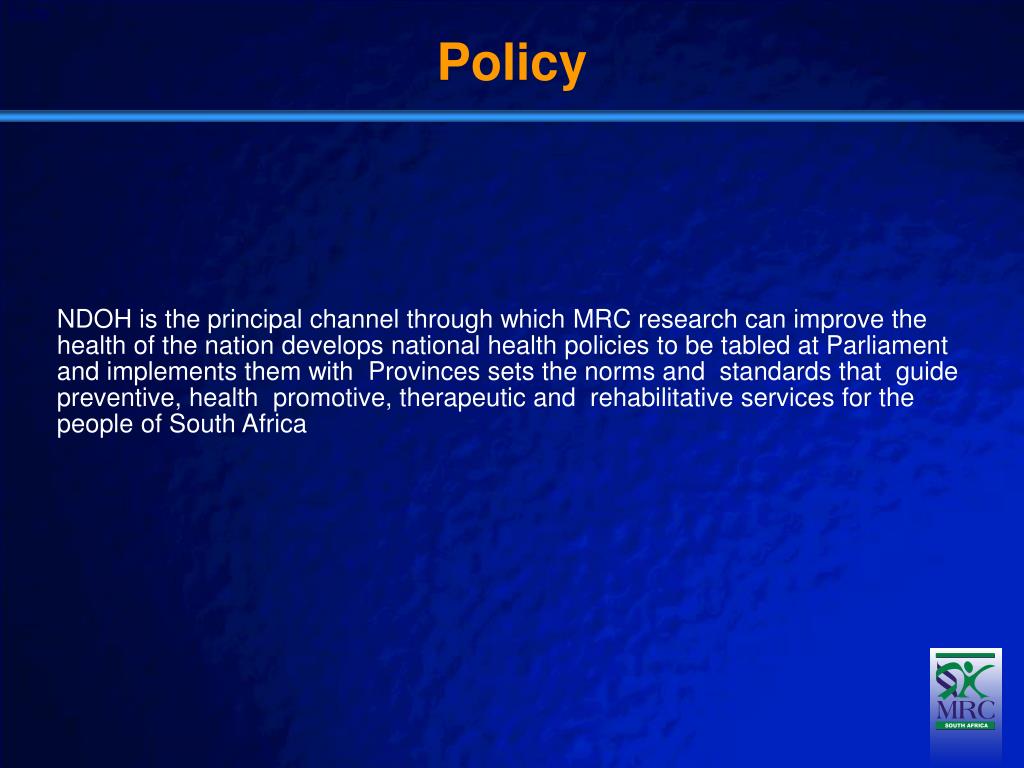 Policy

NDOH is the principal channel through which MRC research can improve the health of the nation develops national health policies to be tabled at Parliament and implements them with Provinces sets the norms and standards that guide preventive, health promotive, therapeutic and rehabilitative services for the people of South Africa

MRC
SOUTH AFRICA